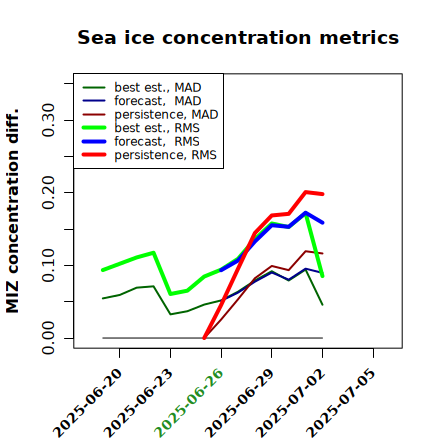 Sea ice concentration metrics

best est., MAD
forecast, MAD
persistence, MAD
best est., RMS
forecast, RMS
persistence, RMS

MIZ concentration diff.

0.00
0.10
0.20
0.30

2025-06-20
2025-06-23
2025-06-26
2025-06-29
2025-07-02
2025-07-05